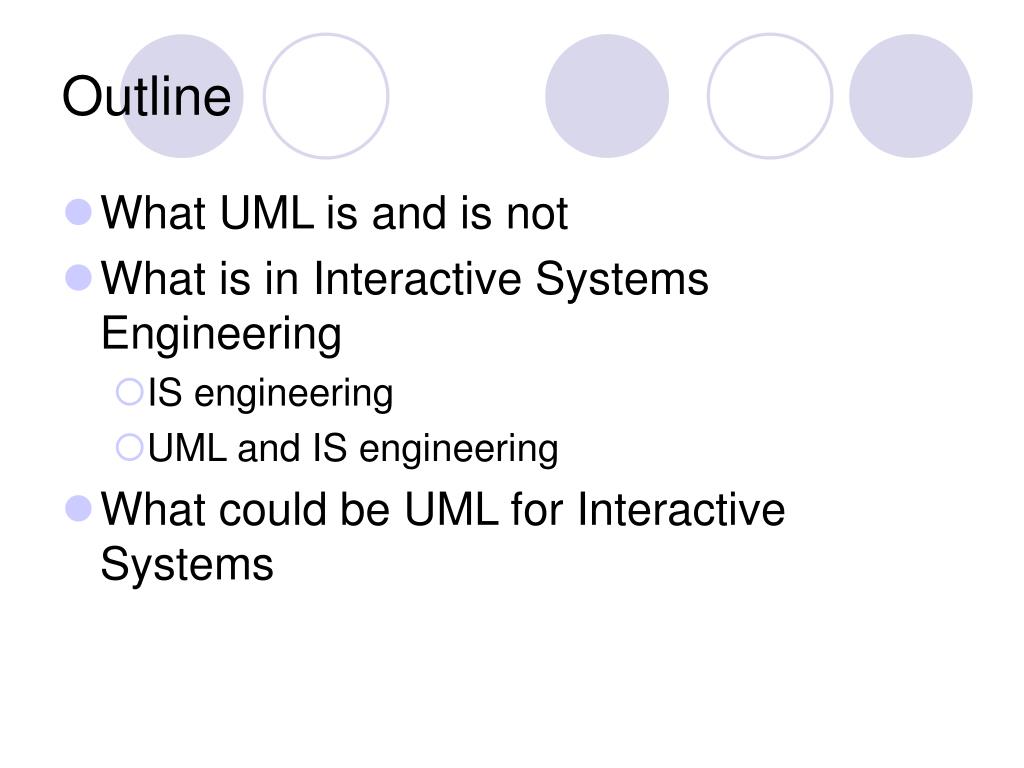 Outline

- What UML is and is not
- What is in Interactive Systems Engineering
  - IS engineering
  - UML and IS engineering
- What could be UML for Interactive Systems